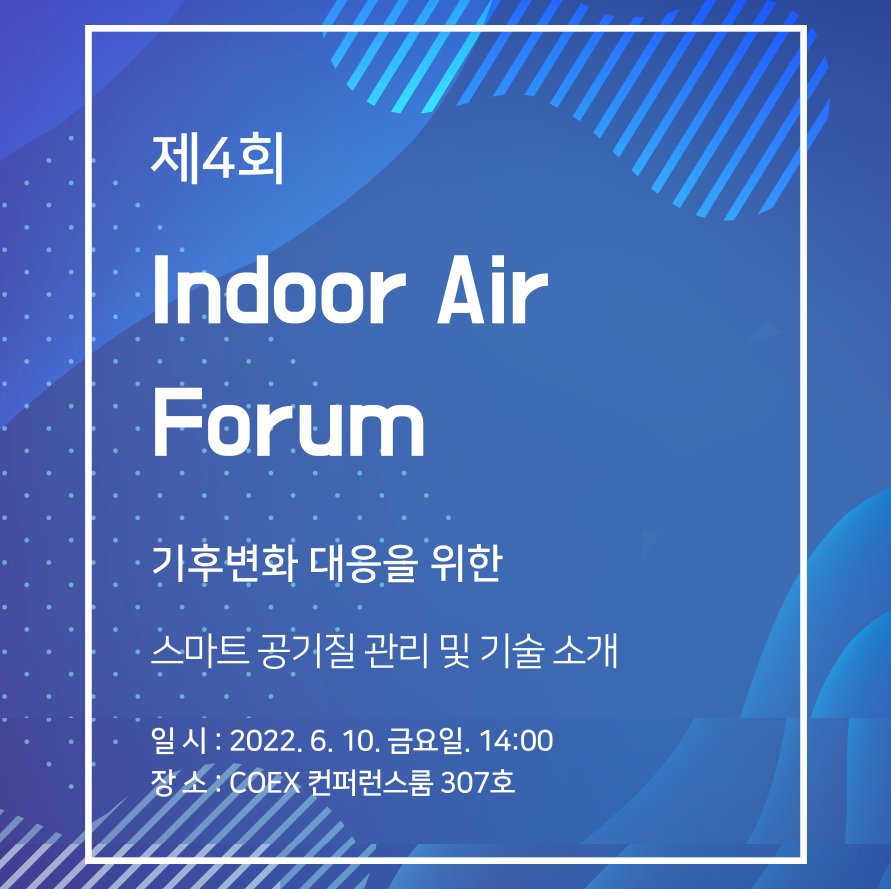 제4회

Indoor Air Forum

기후변화 대응을 위한

스마트 공기질 관리 및 기술 소개

일 시 : 2022. 6. 10. 금요일. 14:00
장 소 : COEX 컨퍼런스룸 307호